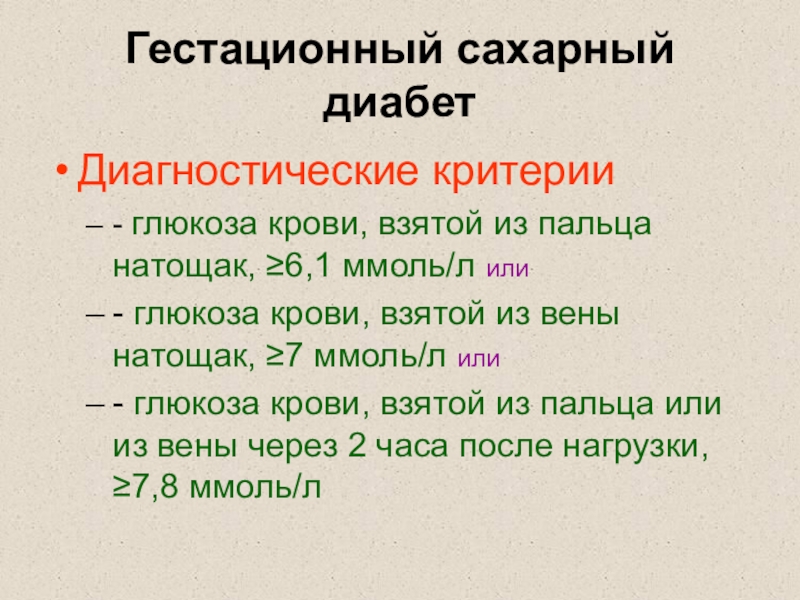 Гестационный сахарный диабет

• Диагностические критерии

– - глюкоза крови, взятой из пальца натощак, ≥6,1 ммоль/л или

– - глюкоза крови, взятой из вены натощак, ≥7 ммоль/л или

– - глюкоза крови, взятой из пальца или из вены через 2 часа после нагрузки, ≥7,8 ммоль/л